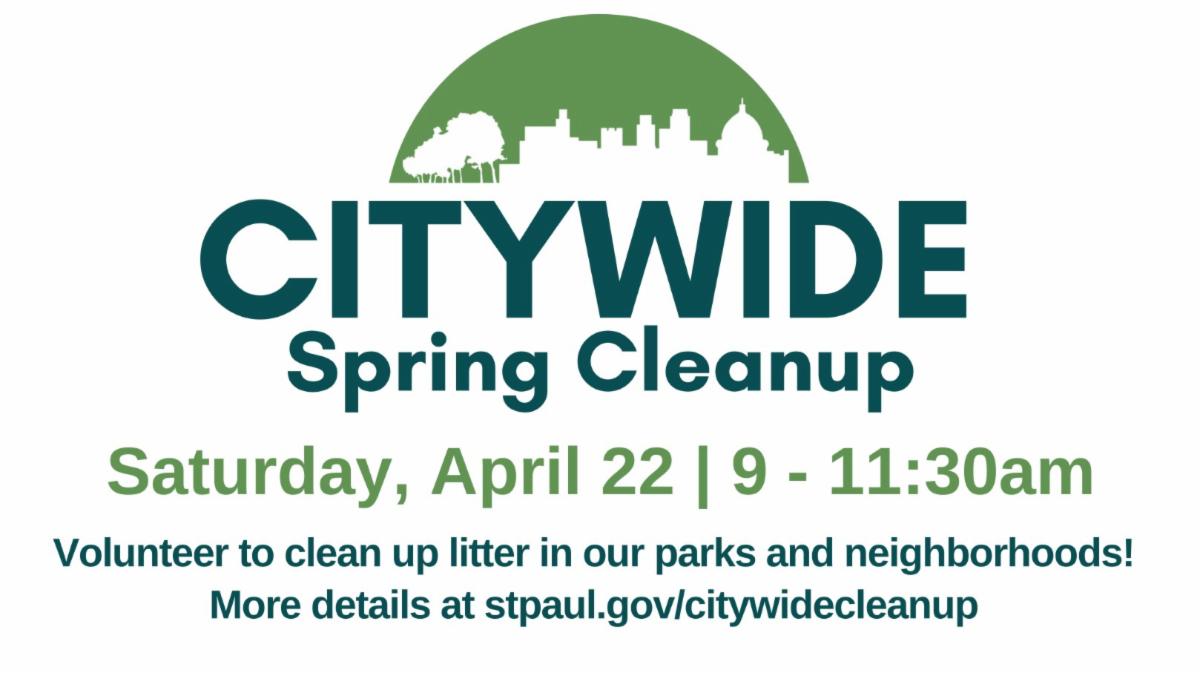 CITYWIDE
Spring Cleanup

Saturday, April 22 | 9 - 11:30am

Volunteer to clean up litter in our parks and neighborhoods!
More details at stpaul.gov/citywidecleanup